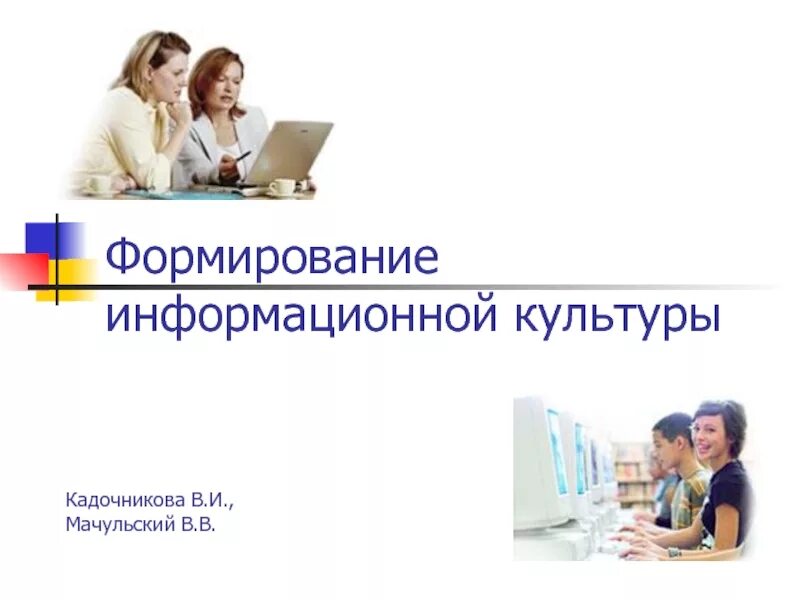 Формирование информационной культуры

Кадочникова В.И., Мачульский В.В.